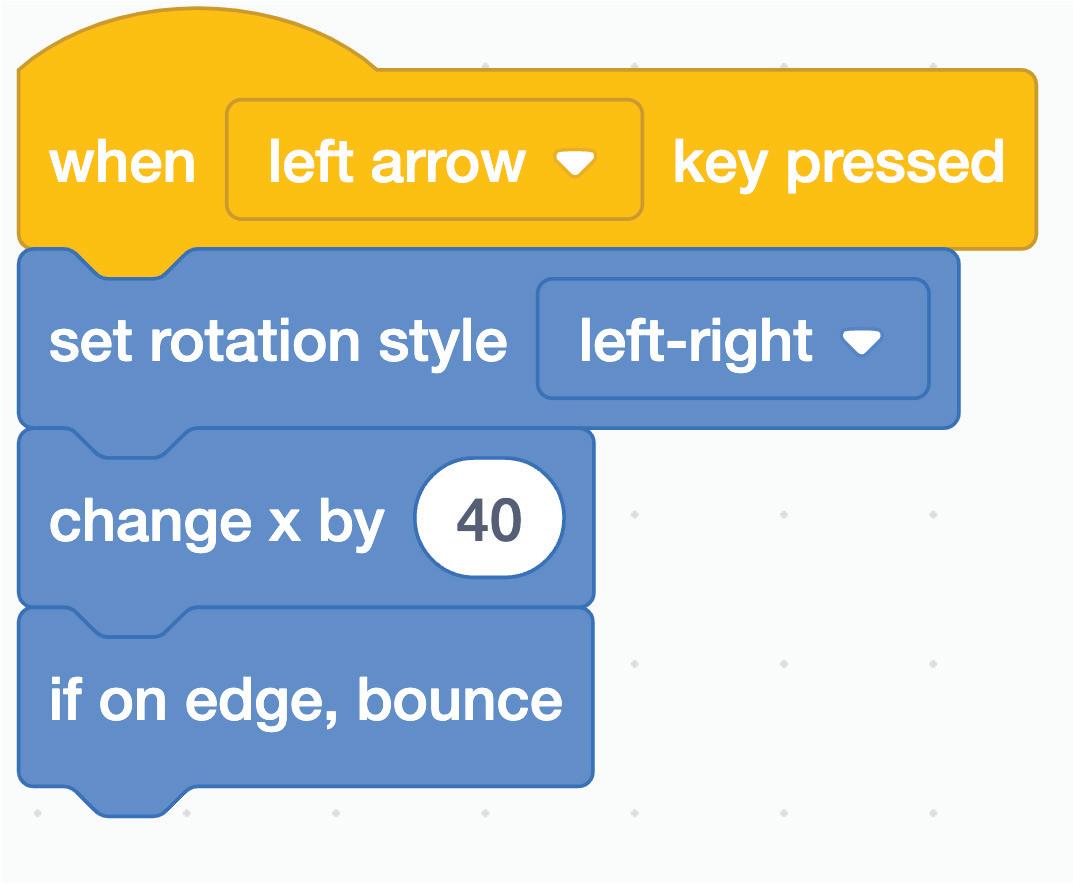 when left arrow key pressed
set rotation style left-right
change x by 40
if on edge, bounce